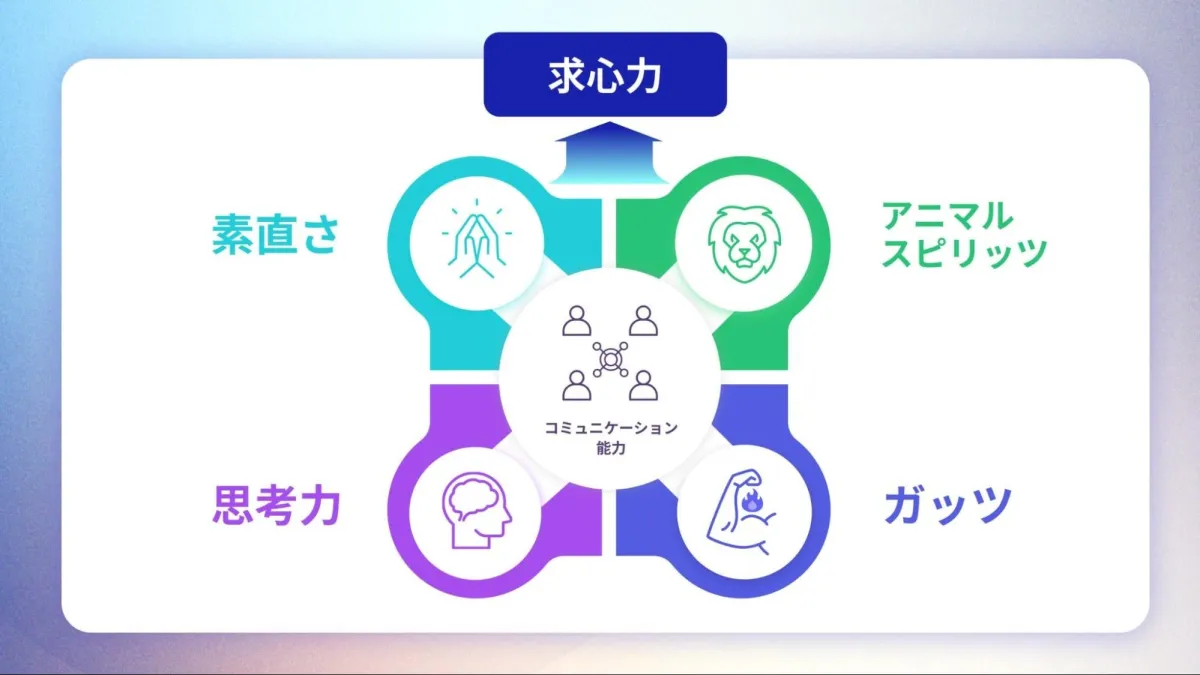 求心力

素直さ

アニマル
スピリッツ

コミュニケーション
能力

思考力

ガッツ